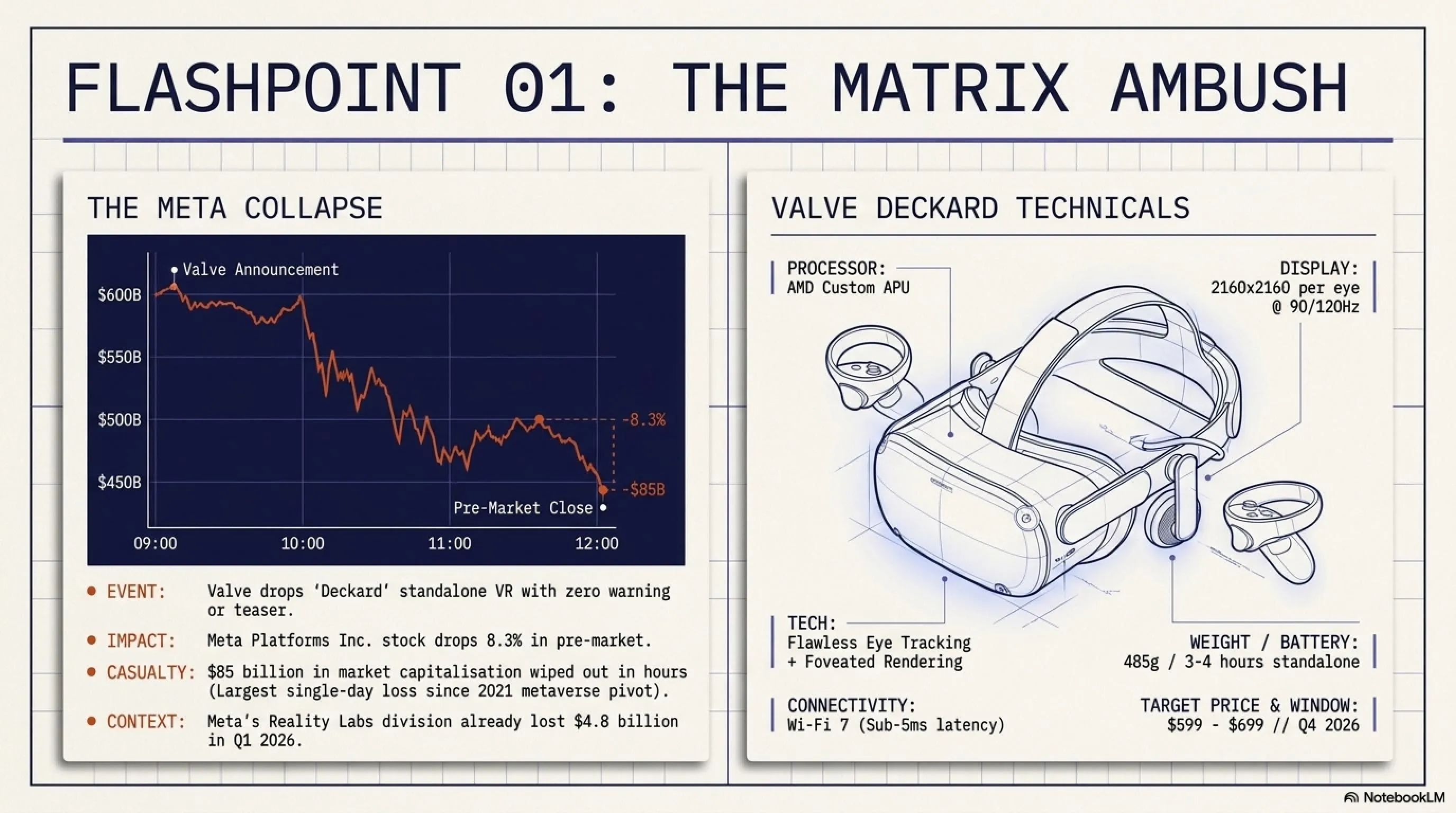 FLASHPOINT 01: THE MATRIX AMBUSH

THE META COLLAPSE

Valve Announcement

$600B
$550B
$500B
$450B

-8.3%
-$85B
Pre-Market Close

09:00
10:00
11:00
12:00

• EVENT: Valve drops 'Deckard' standalone VR with zero warning or teaser.

• IMPACT: Meta Platforms Inc. stock drops 8.3% in pre-market.

• CASUALTY: $85 billion in market capitalisation wiped out in hours (Largest single-day loss since 2021 metaverse pivot).

• CONTEXT: Meta's Reality Labs division already lost $4.8 billion in Q1 2026.

VALVE DECKARD TECHNICALS

PROCESSOR:
AMD Custom APU

DISPLAY:
2160x2160 per eye
@ 90/120Hz

TECH:
Flawless Eye Tracking
+ Foveated Rendering

WEIGHT / BATTERY:
485g / 3-4 hours standalone

CONNECTIVITY:
Wi-Fi 7 (Sub-5ms latency)

TARGET PRICE & WINDOW:
$599 - $699 // Q4 2026

NotebookLM